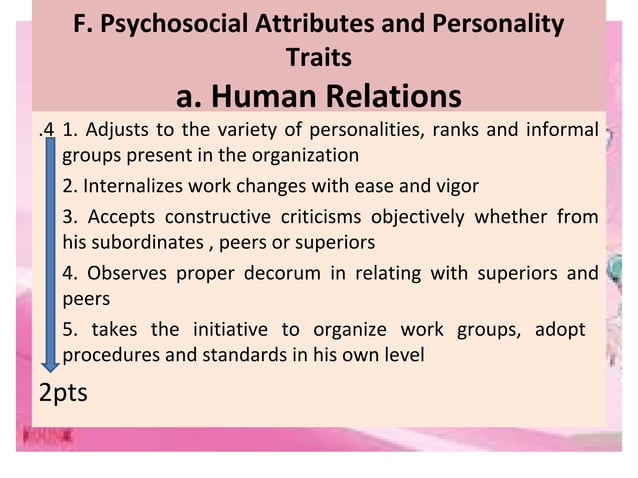 F. Psychosocial Attributes and Personality Traits

a. Human Relations

.4 1. Adjusts to the variety of personalities, ranks and informal groups present in the organization

2. Internalizes work changes with ease and vigor

3. Accepts constructive criticisms objectively whether from his subordinates , peers or superiors

4. Observes proper decorum in relating with superiors and peers

5. takes the initiative to organize work groups, adopt procedures and standards in his own level

2pts